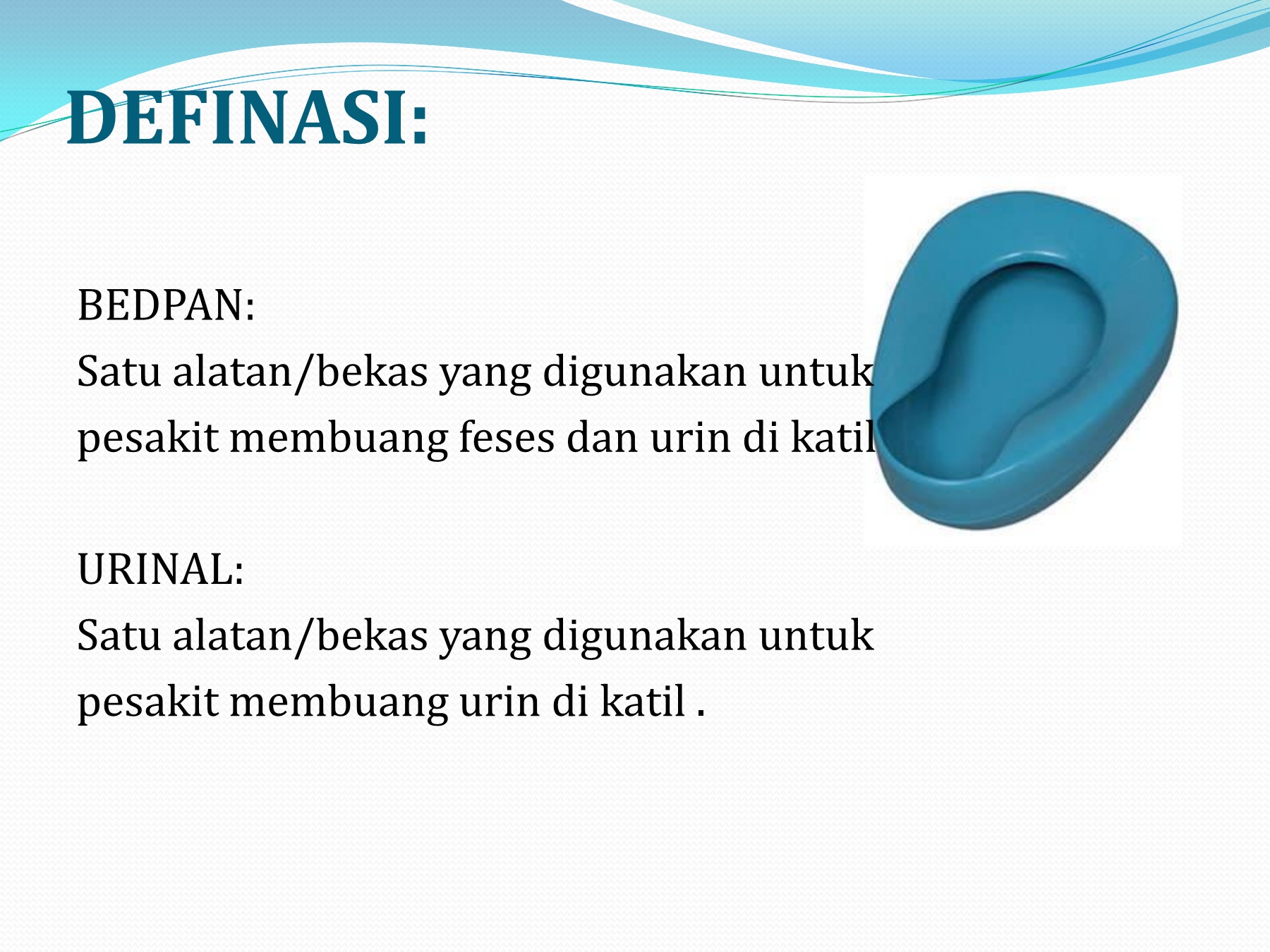 DEFINASI:

BEDPAN:
Satu alatan/bekas yang digunakan untuk pesakit membuang feses dan urin di katil

URINAL:
Satu alatan/bekas yang digunakan untuk pesakit membuang urin di katil .